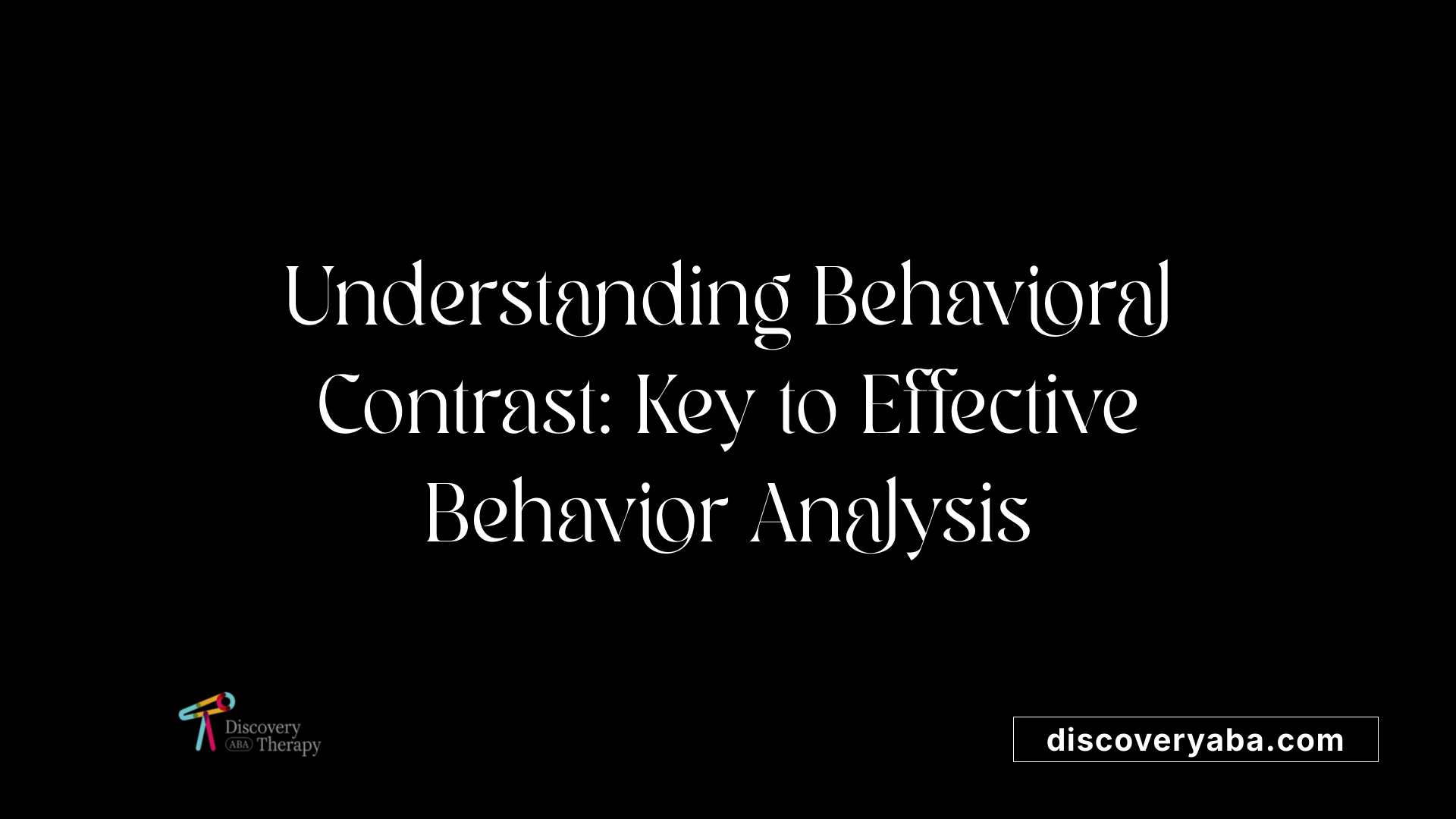 Understanding Behavioral Contrast: Key to Effective Behavior Analysis

Discovery ABA Therapy

discoveryaba.com